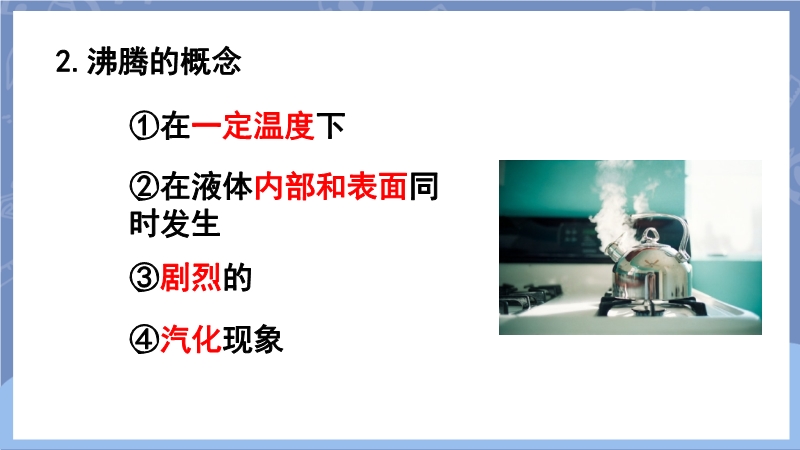 2. 沸腾的概念

①在一定温度下

②在液体内部和表面同时发生

③剧烈的

④汽化现象